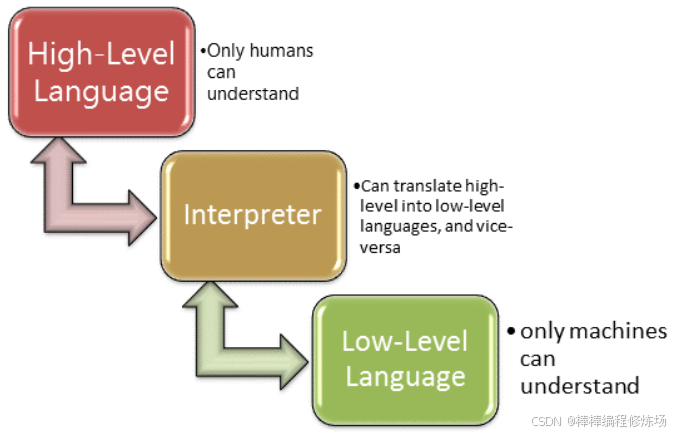 High-Level Language

•Only humans can understand

Interpreter

•Can translate high-level into low-level languages, and vice-versa

Low-Level Language

• only machines can understand

CSDN @棒棒编程修炼场